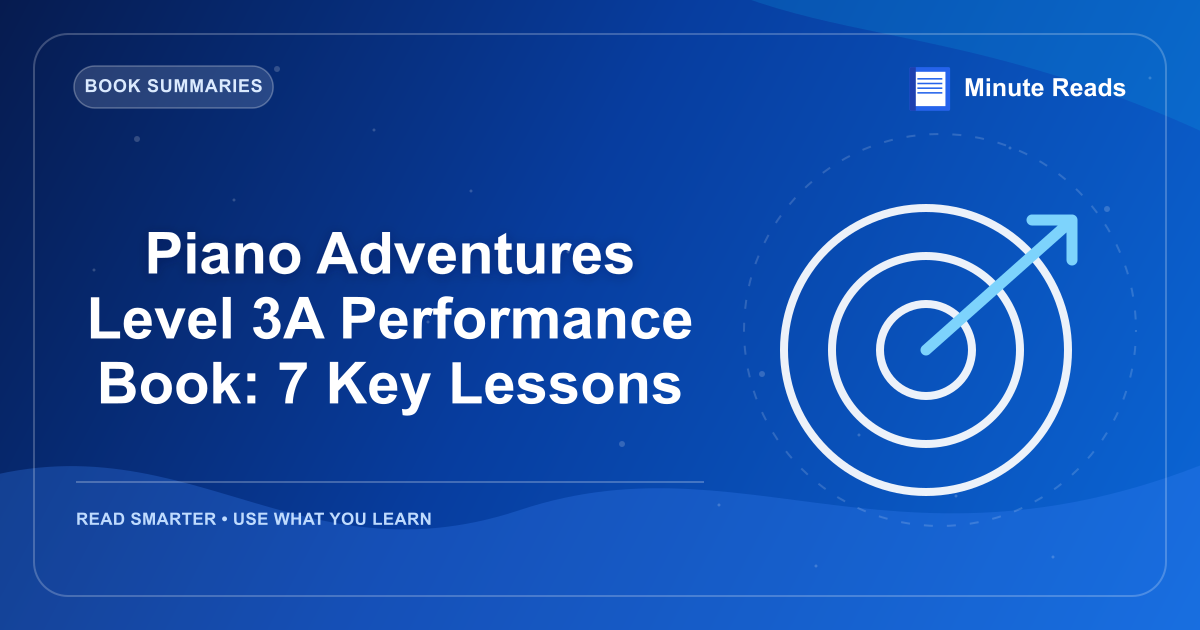 BOOK SUMMARIES

Minute Reads

Piano Adventures Level 3A Performance Book: 7 Key Lessons

READ SMARTER • USE WHAT YOU LEARN